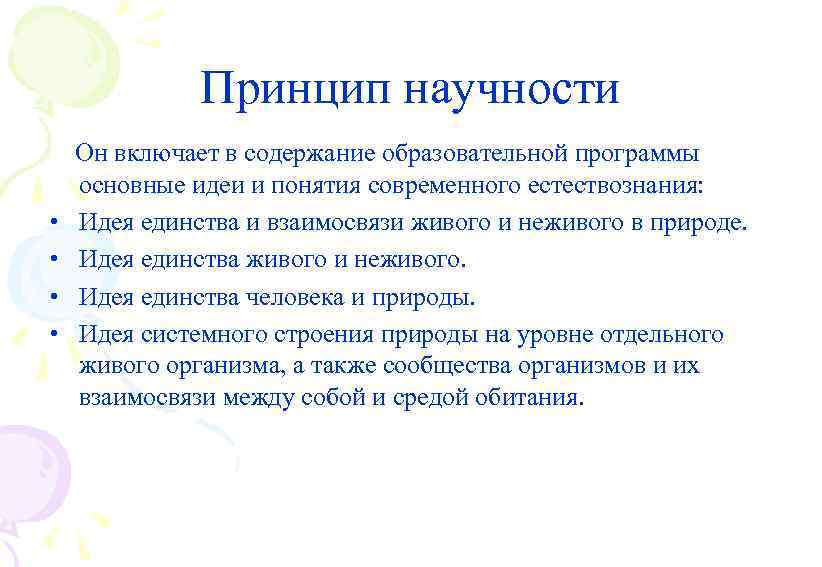 Принцип научности

Он включает в содержание образовательной программы основные идеи и понятия современного естествознания:

• Идея единства и взаимосвязи живого и неживого в природе.
• Идея единства живого и неживого.
• Идея единства человека и природы.
• Идея системного строения природы на уровне отдельного живого организма, а также сообщества организмов и их взаимосвязи между собой и средой обитания.